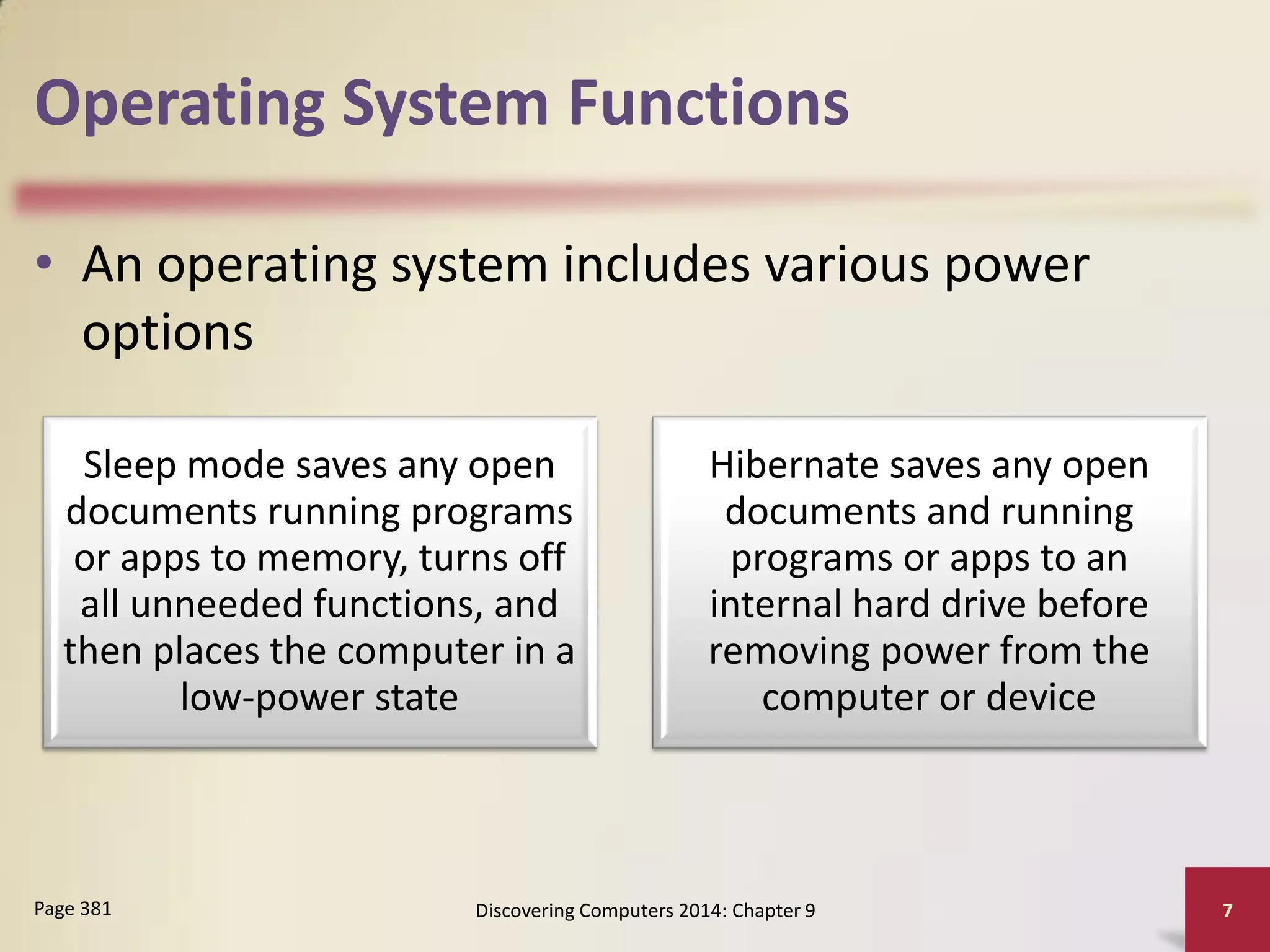 Operating System Functions

• An operating system includes various power options

Sleep mode saves any open documents running programs or apps to memory, turns off all unneeded functions, and then places the computer in a low-power state

Hibernate saves any open documents and running programs or apps to an internal hard drive before removing power from the computer or device

Page 381

Discovering Computers 2014: Chapter 9

7